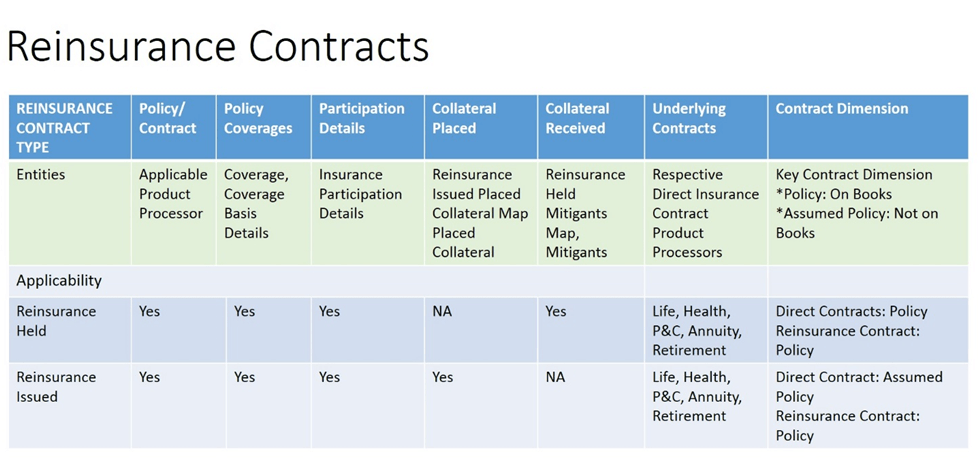 Reinsurance Contracts

| REINSURANCE CONTRACT TYPE | Policy/ Contract | Policy Coverages | Participation Details | Collateral Placed | Collateral Received | Underlying Contracts | Contract Dimension |
|---|---|---|---|---|---|---|---|
| Entities | Applicable Product Processor | Coverage, Coverage Basis Details | Insurance Participation Details | Reinsurance Issued Placed Collateral Map Placed Collateral | Reinsurance Held Mitigants Map, Mitigants | Respective Direct Insurance Contract Product Processors | Key Contract Dimension *Policy: On Books *Assumed Policy: Not on Books |
| Applicability | | | | | | | |
| Reinsurance Held | Yes | Yes | Yes | NA | Yes | Life, Health, P&C, Annuity, Retirement | Direct Contracts: Policy Reinsurance Contract: Policy |
| Reinsurance Issued | Yes | Yes | Yes | Yes | NA | Life, Health, P&C, Annuity, Retirement | Direct Contract: Assumed Policy Reinsurance Contract: Policy |